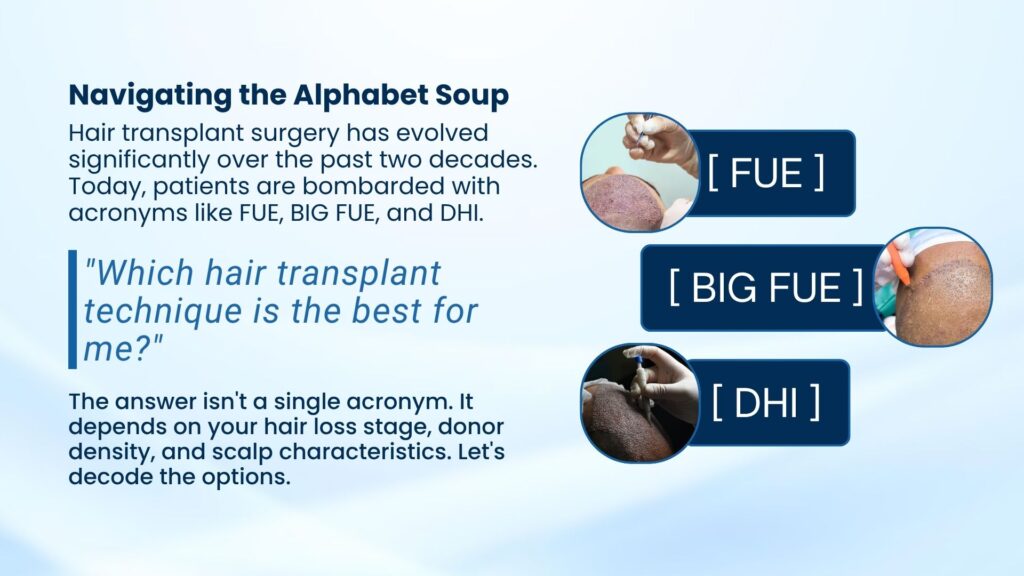 Navigating the Alphabet Soup

Hair transplant surgery has evolved significantly over the past two decades. Today, patients are bombarded with acronyms like FUE, BIG FUE, and DHI.

"Which hair transplant technique is the best for me?"

The answer isn't a single acronym. It depends on your hair loss stage, donor density, and scalp characteristics. Let's decode the options.

[ FUE ]

[ BIG FUE ]

[ DHI ]